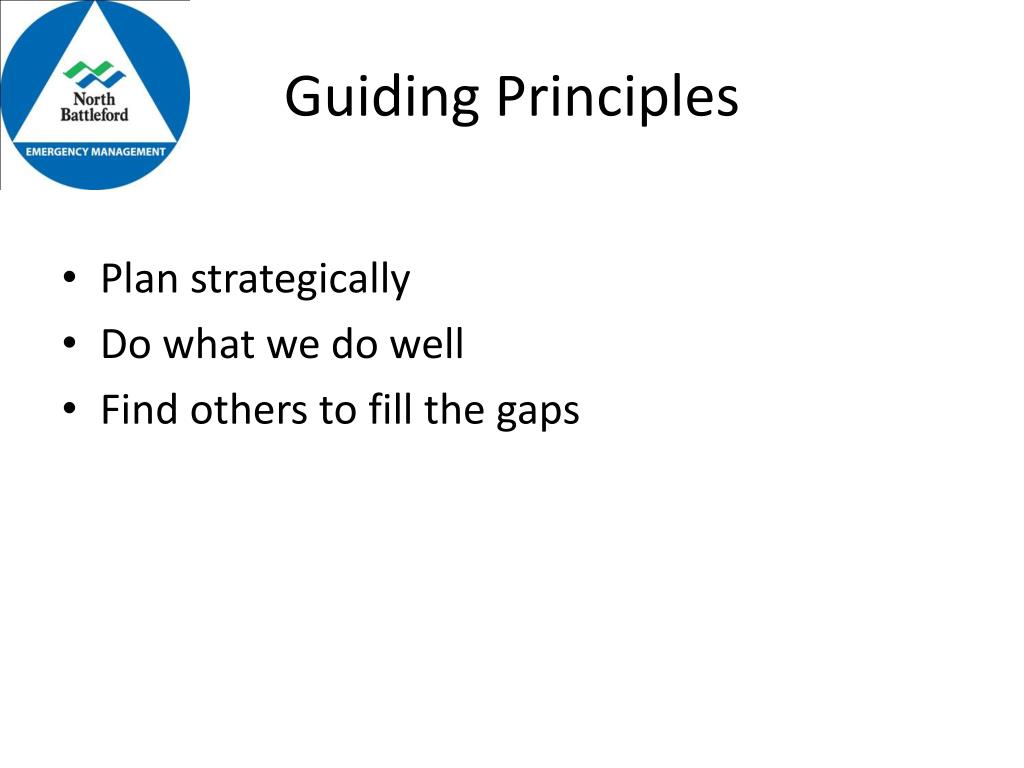 North
Battleford
EMERGENCY MANAGEMENT

Guiding Principles

• Plan strategically
• Do what we do well
• Find others to fill the gaps